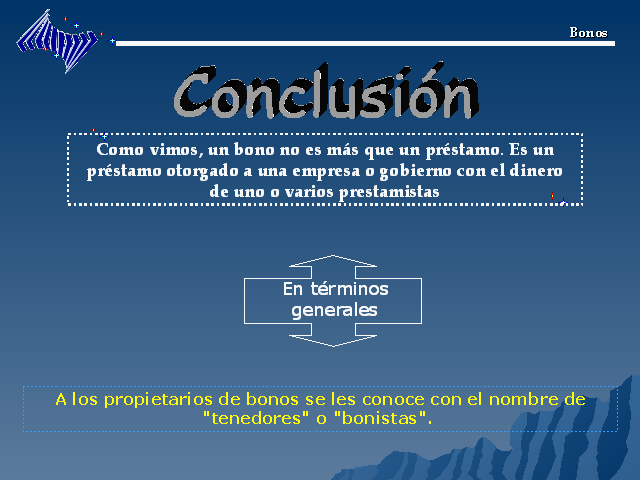 Bonos

Conclusión

Como vimos, un bono no es más que un préstamo. Es un préstamo otorgado a una empresa o gobierno con el dinero de uno o varios prestamistas

En términos generales

A los propietarios de bonos se les conoce con el nombre de "tenedores" o "bonistas".